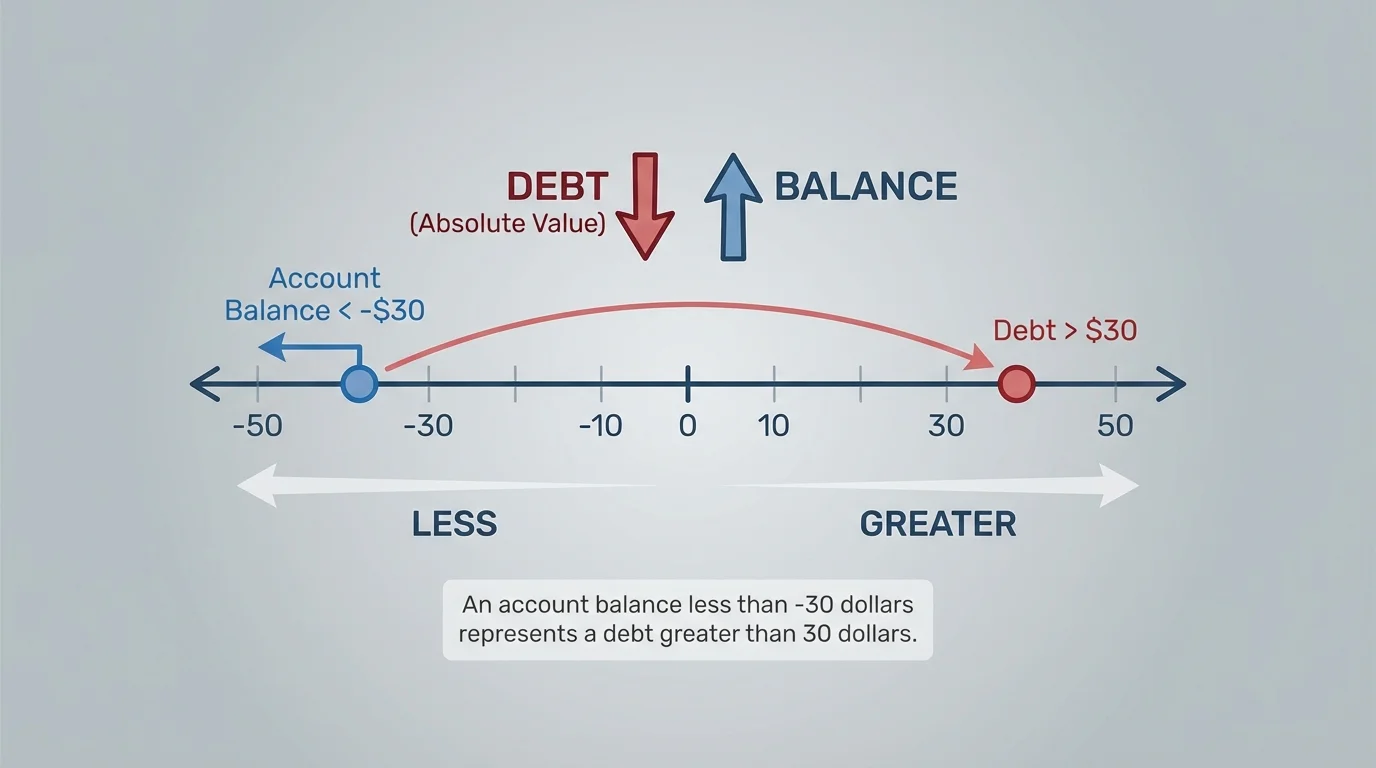 DEBT
(Absolute Value)

BALANCE

Account Balance < -$30

Debt > $30

-50
-30
-10
0
10
30
50

LESS

GREATER

An account balance less than -30 dollars represents a debt greater than 30 dollars.